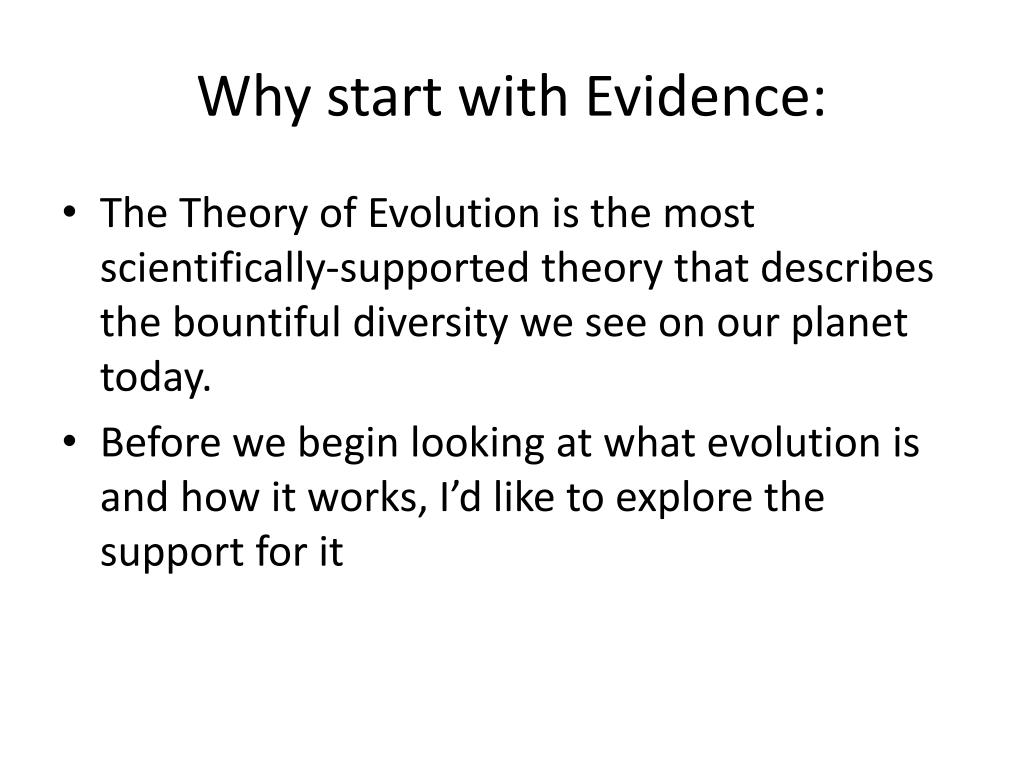 Why start with Evidence:

• The Theory of Evolution is the most scientifically-supported theory that describes the bountiful diversity we see on our planet today.

• Before we begin looking at what evolution is and how it works, I'd like to explore the support for it